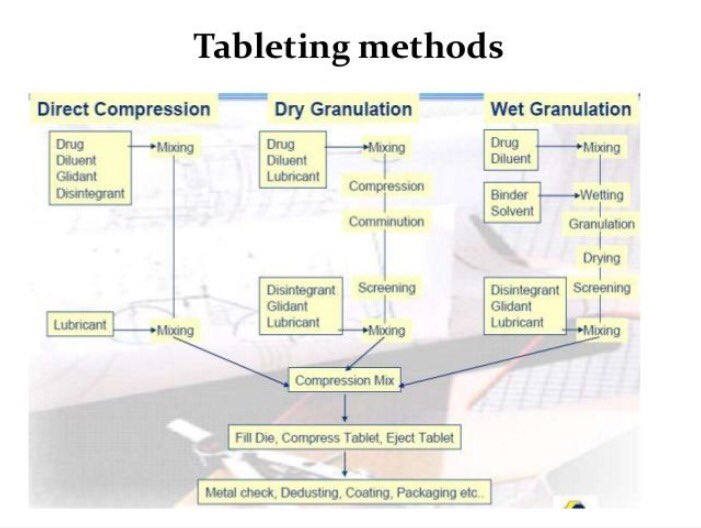 Tableting methods

Direct Compression

Drug
Diluent
Glidant
Disintegrant

Mixing

Lubricant

Mixing

Dry Granulation

Drug
Diluent
Lubricant

Mixing

Compression

Comminution

Screening

Disintegrant
Glidant
Lubricant

Mixing

Wet Granulation

Drug
Diluent

Mixing

Binder
Solvent

Wetting

Granulation

Drying

Screening

Disintegrant
Glidant
Lubricant

Mixing

Compression Mix

Fill Die, Compress Tablet, Eject Tablet

Metal check, Dedusting, Coating, Packaging etc..